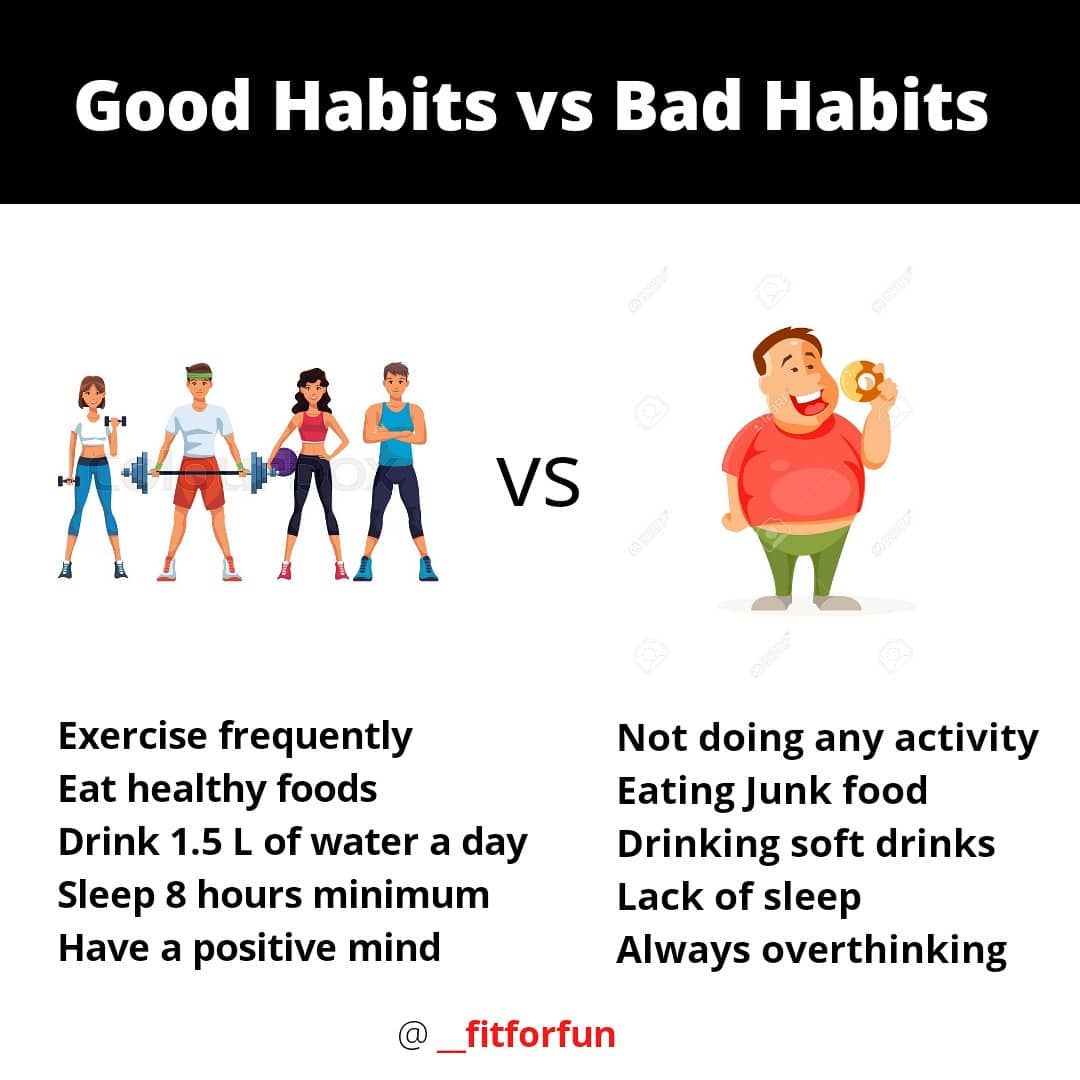 Good Habits vs Bad Habits

VS

Exercise frequently
Eat healthy foods
Drink 1.5 L of water a day
Sleep 8 hours minimum
Have a positive mind

Not doing any activity
Eating Junk food
Drinking soft drinks
Lack of sleep
Always overthinking

@ __fitforfun